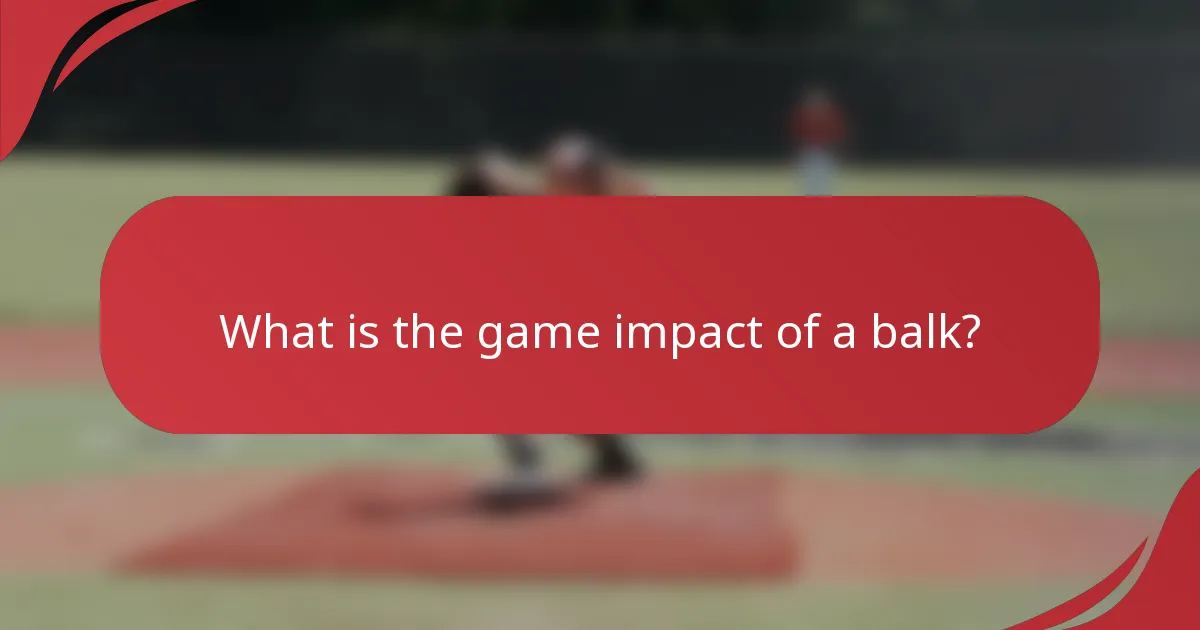 What is the game impact of a balk?